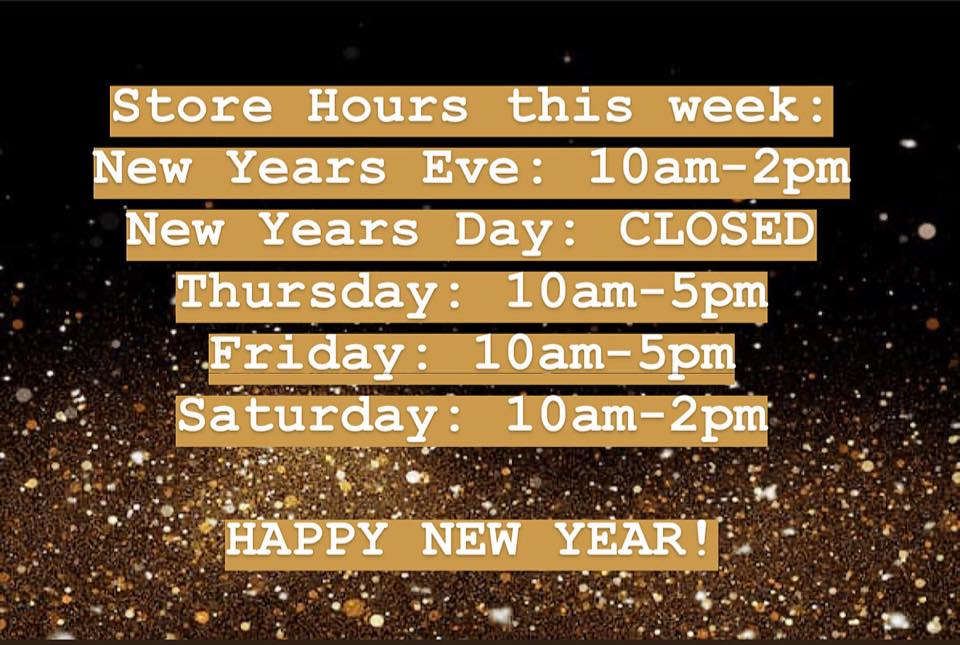 Store Hours this week:
New Years Eve: 10am-2pm
New Years Day: CLOSED
Thursday: 10am-5pm
Friday: 10am-5pm
Saturday: 10am-2pm

HAPPY NEW YEAR!